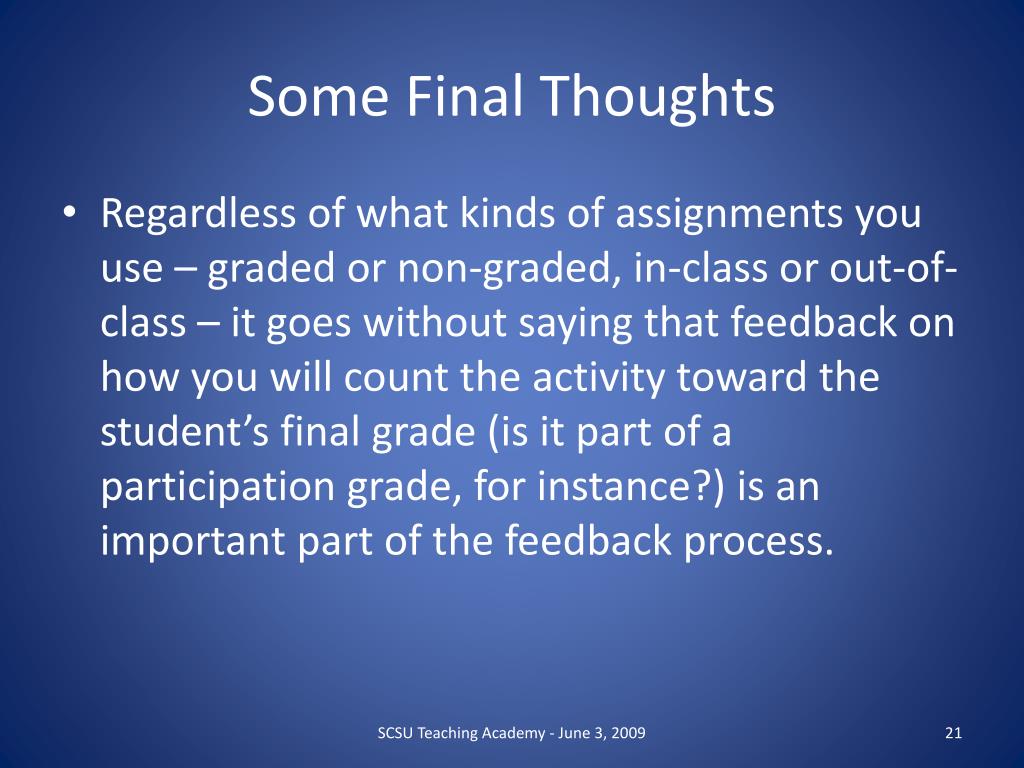 Some Final Thoughts

• Regardless of what kinds of assignments you use – graded or non-graded, in-class or out-of-class – it goes without saying that feedback on how you will count the activity toward the student's final grade (is it part of a participation grade, for instance?) is an important part of the feedback process.

SCSU Teaching Academy - June 3, 2009

21